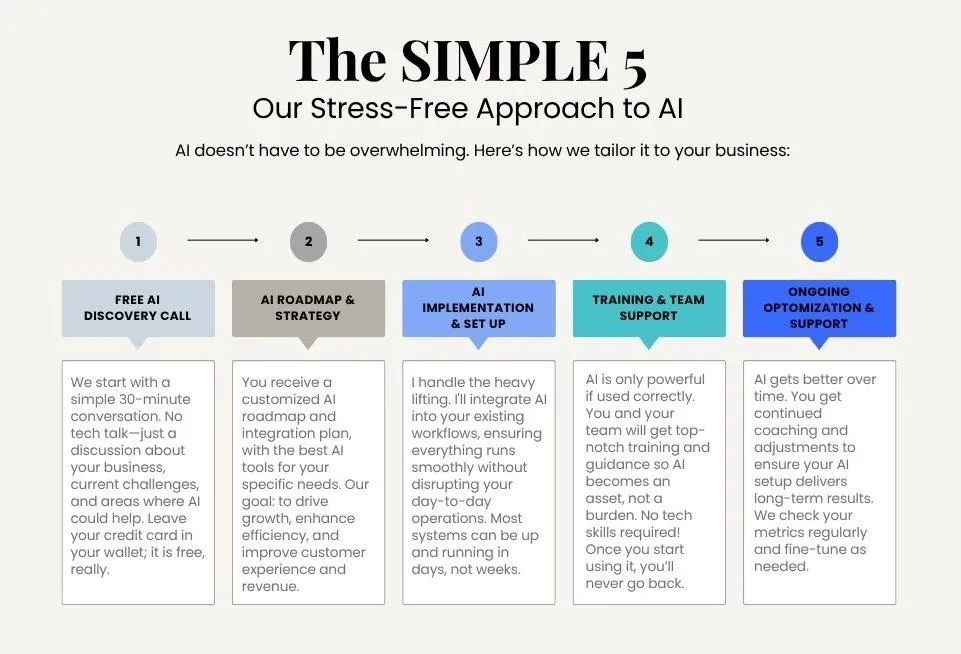 The SIMPLE 5
Our Stress-Free Approach to AI

AI doesn't have to be overwhelming. Here's how we tailor it to your business:

1

FREE AI DISCOVERY CALL

We start with a simple 30-minute conversation. No tech talk—just a discussion about your business, current challenges, and areas where AI could help. Leave your credit card in your wallet; it is free, really.

2

AI ROADMAP & STRATEGY

You receive a customized AI roadmap and integration plan, with the best AI tools for your specific needs. Our goal: to drive growth, enhance efficiency, and improve customer experience and revenue.

3

AI IMPLEMENTATION & SET UP

I handle the heavy lifting. I'll integrate AI into your existing workflows, ensuring everything runs smoothly without disrupting your day-to-day operations. Most systems can be up and running in days, not weeks.

4

TRAINING & TEAM SUPPORT

AI is only powerful if used correctly. You and your team will get top-notch training and guidance so AI becomes an asset, not a burden. No tech skills required! Once you start using it, you'll never go back.

5

ONGOING OPTOMIZATION & SUPPORT

AI gets better over time. You get continued coaching and adjustments to ensure your AI setup delivers long-term results. We check your metrics regularly and fine-tune as needed.